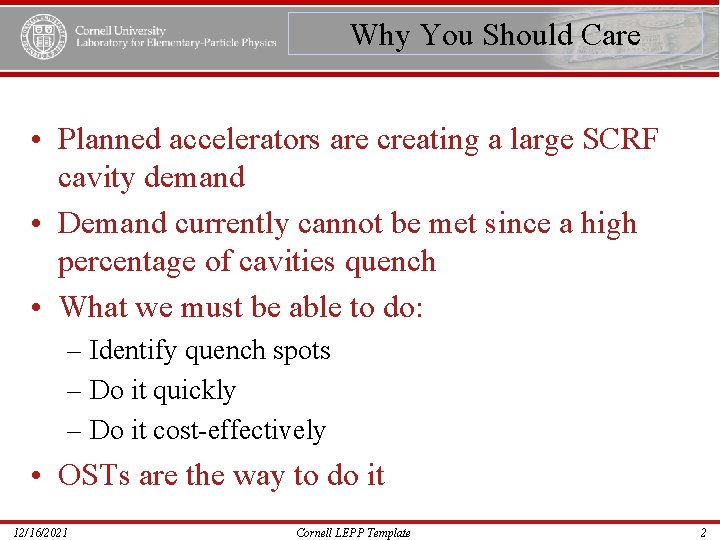 Cornell University
Laboratory for Elementary-Particle Physics

Why You Should Care

• Planned accelerators are creating a large SCRF cavity demand
• Demand currently cannot be met since a high percentage of cavities quench
• What we must be able to do:
– Identify quench spots
– Do it quickly
– Do it cost-effectively
• OSTs are the way to do it

12/16/2021 Cornell LEPP Template 2